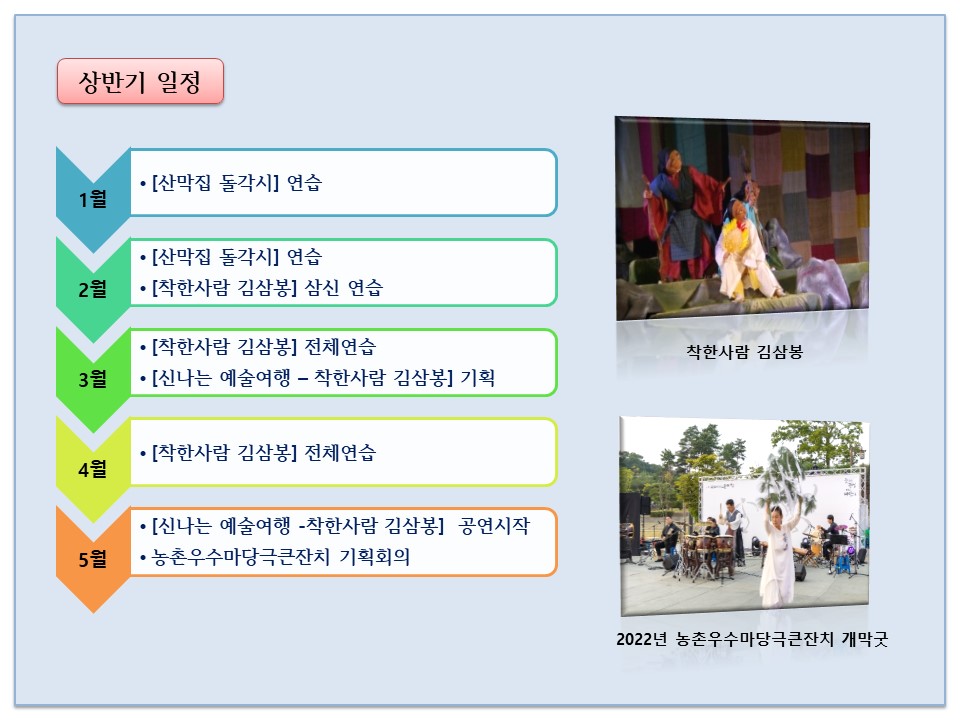 상반기 일정

1월
• [산막집 돌각시] 연습

2월
• [산막집 돌각시] 연습
• [착한사람 김삼봉] 삼신 연습

3월
• [착한사람 김삼봉] 전체연습
• [신나는 예술여행 – 착한사람 김삼봉] 기획

4월
• [착한사람 김삼봉] 전체연습

5월
• [신나는 예술여행 -착한사람 김삼봉] 공연시작
• 농촌우수마당극큰잔치 기획회의

착한사람 김삼봉

2022년 농촌우수마당극큰잔치 개막굿